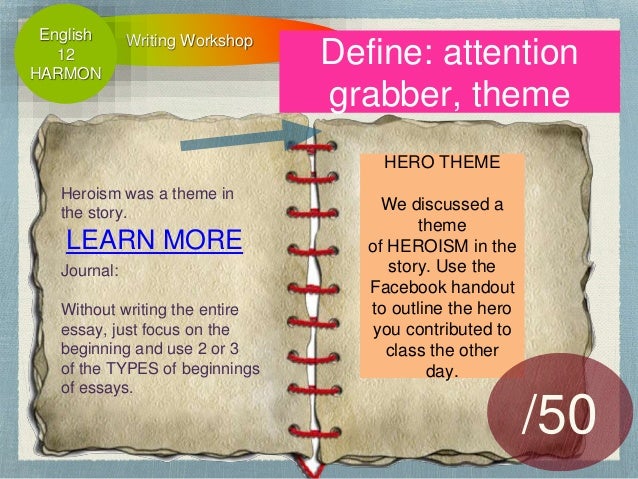 English 12 HARMON

Writing Workshop

Define: attention grabber, theme

Heroism was a theme in the story.

LEARN MORE

Journal:

Without writing the entire essay, just focus on the beginning and use 2 or 3 of the TYPES of beginnings of essays.

HERO THEME

We discussed a theme of HEROISM in the story. Use the Facebook handout to outline the hero you contributed to class the other day.

/50